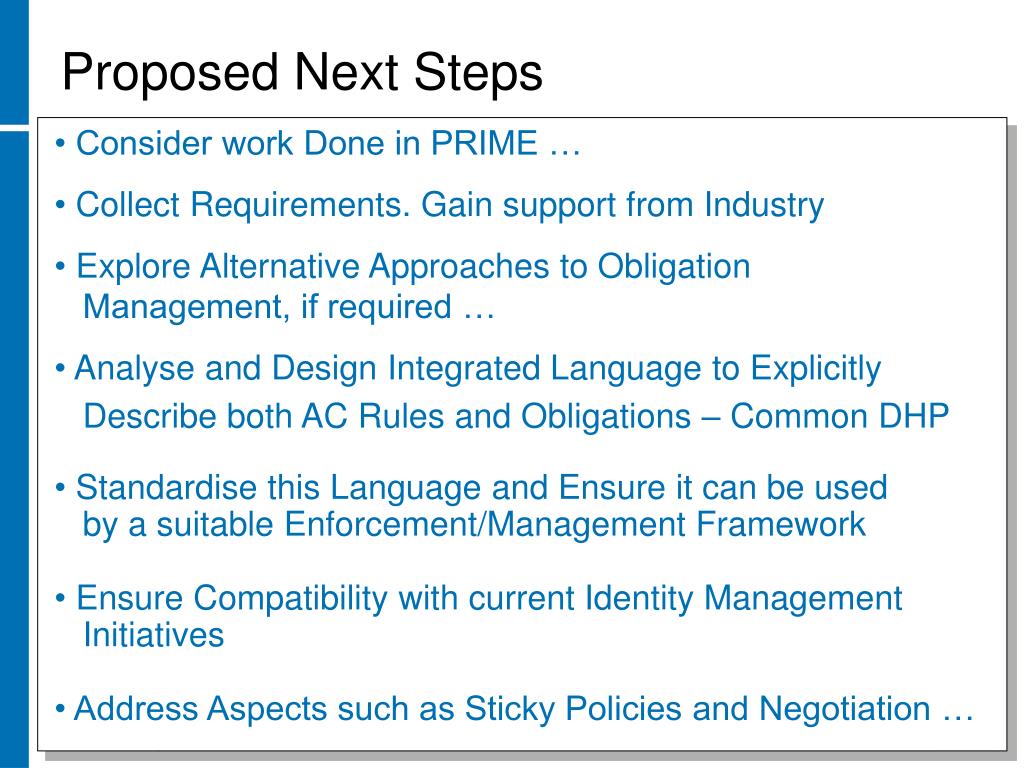 Proposed Next Steps

• Consider work Done in PRIME …

• Collect Requirements. Gain support from Industry

• Explore Alternative Approaches to Obligation Management, if required …

• Analyse and Design Integrated Language to Explicitly Describe both AC Rules and Obligations – Common DHP

• Standardise this Language and Ensure it can be used by a suitable Enforcement/Management Framework

• Ensure Compatibility with current Identity Management Initiatives

• Address Aspects such as Sticky Policies and Negotiation …